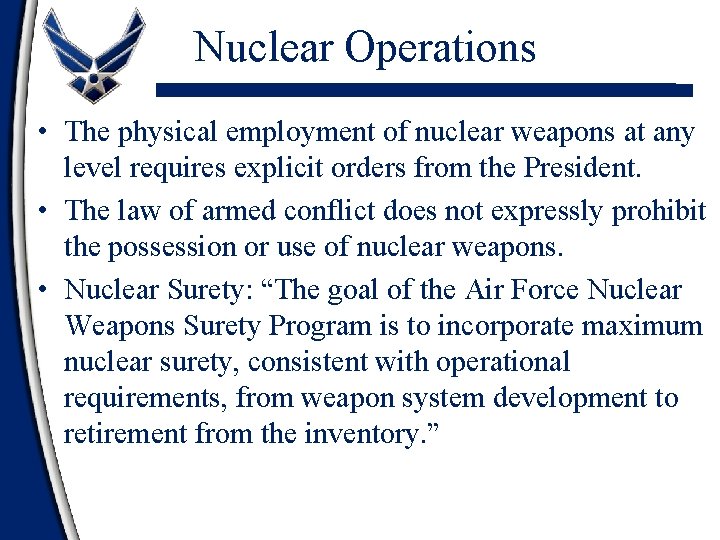 Nuclear Operations

• The physical employment of nuclear weapons at any level requires explicit orders from the President.

• The law of armed conflict does not expressly prohibit the possession or use of nuclear weapons.

• Nuclear Surety: “The goal of the Air Force Nuclear Weapons Surety Program is to incorporate maximum nuclear surety, consistent with operational requirements, from weapon system development to retirement from the inventory.”